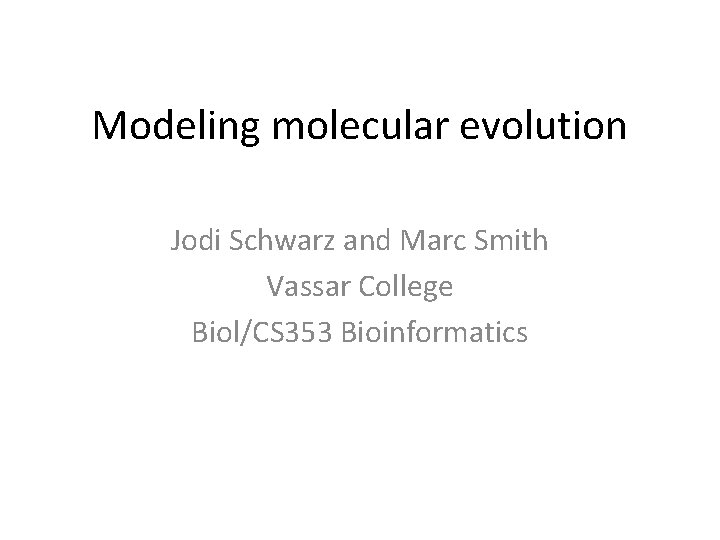 Modeling molecular evolution

Jodi Schwarz and Marc Smith
Vassar College
Biol/CS353 Bioinformatics